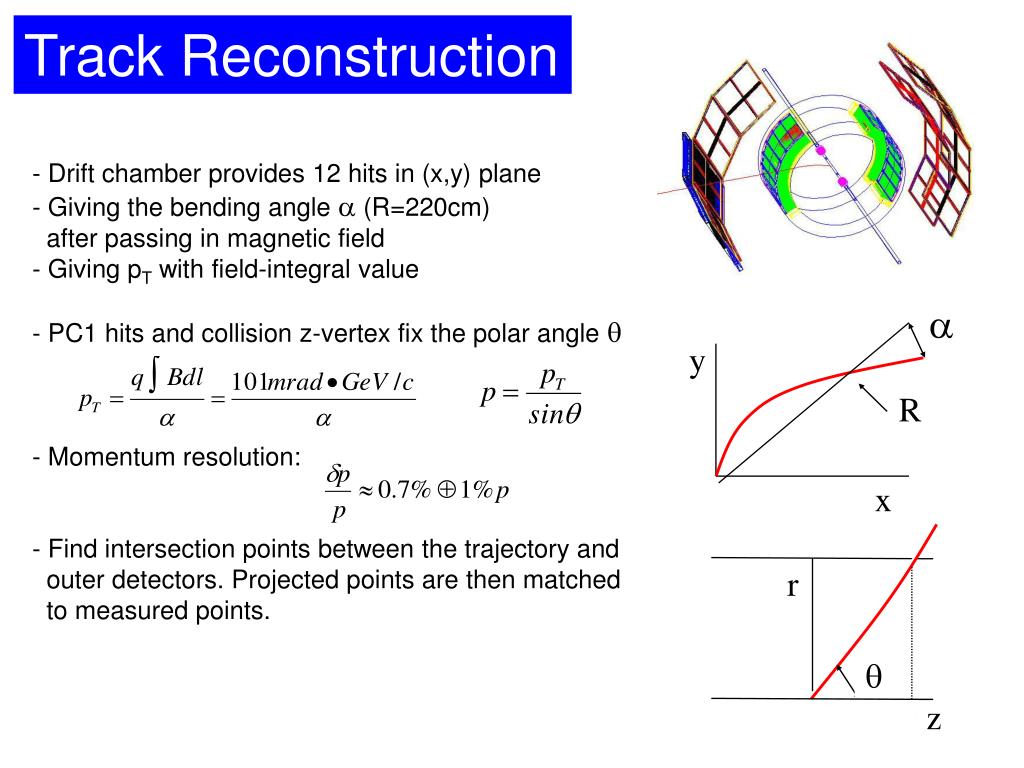 Track Reconstruction

- Drift chamber provides 12 hits in (x,y) plane
- Giving the bending angle $\alpha$ (R=220cm) after passing in magnetic field
- Giving $p_T$ with field-integral value

- PC1 hits and collision z-vertex fix the polar angle $\theta$

$p_T = \frac{q\int Bdl}{\alpha} = \frac{101 mrad \bullet GeV/c}{\alpha}$ $p = \frac{p_T}{sin\theta}$

- Momentum resolution:

$\frac{\delta p}{p} \approx 0.7\% \oplus 1\% p$

- Find intersection points between the trajectory and outer detectors. Projected points are then matched to measured points.

$\alpha$
y
R
x
r
$\theta$
z